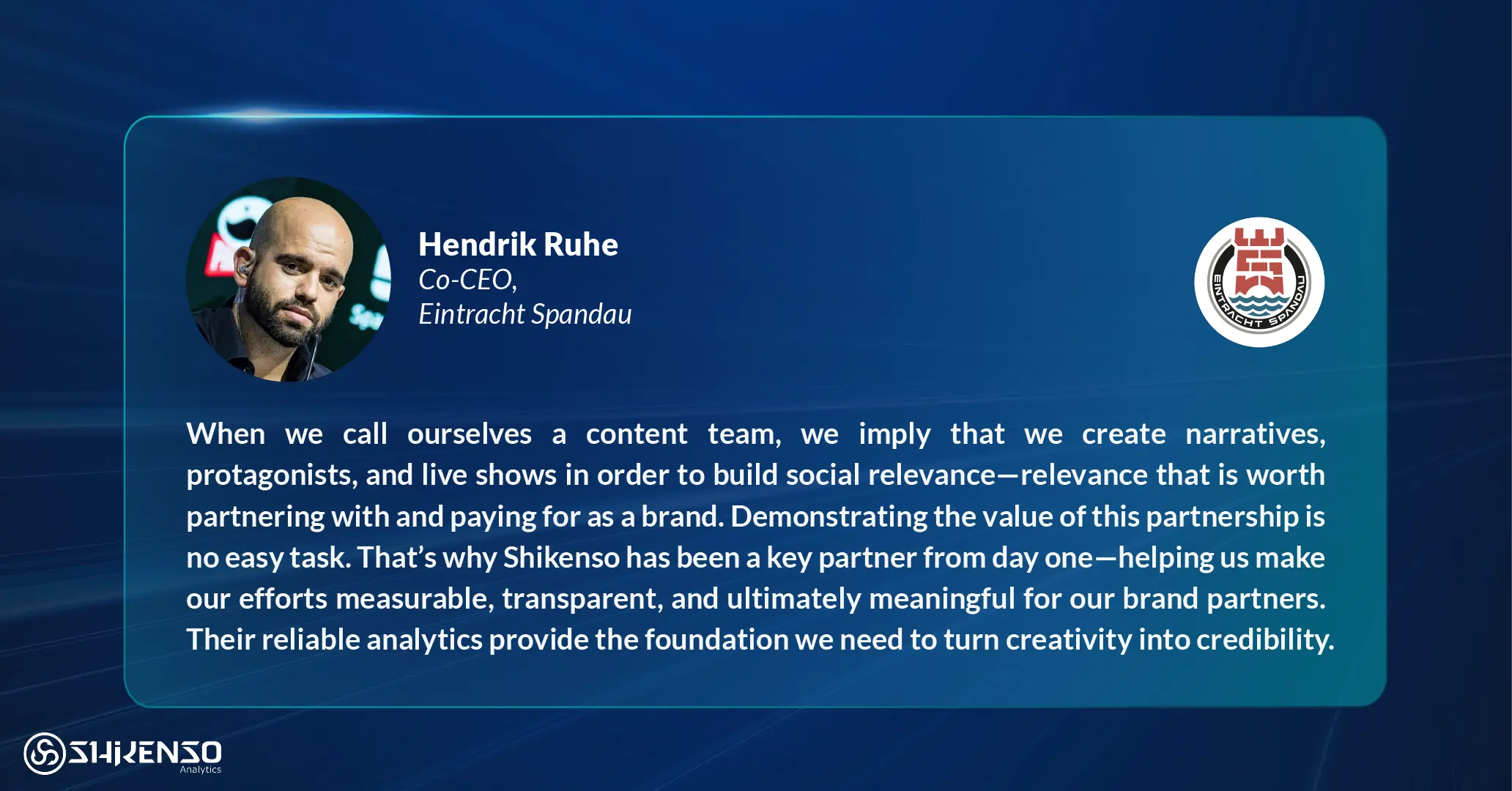 Hendrik Ruhe
Co-CEO,
Eintracht Spandau

EINTRACHT SPANDAU

When we call ourselves a content team, we imply that we create narratives, protagonists, and live shows in order to build social relevance—relevance that is worth partnering with and paying for as a brand. Demonstrating the value of this partnership is no easy task. That's why Shikenso has been a key partner from day one—helping us make our efforts measurable, transparent, and ultimately meaningful for our brand partners. Their reliable analytics provide the foundation we need to turn creativity into credibility.

SHIKENSO
Analytics